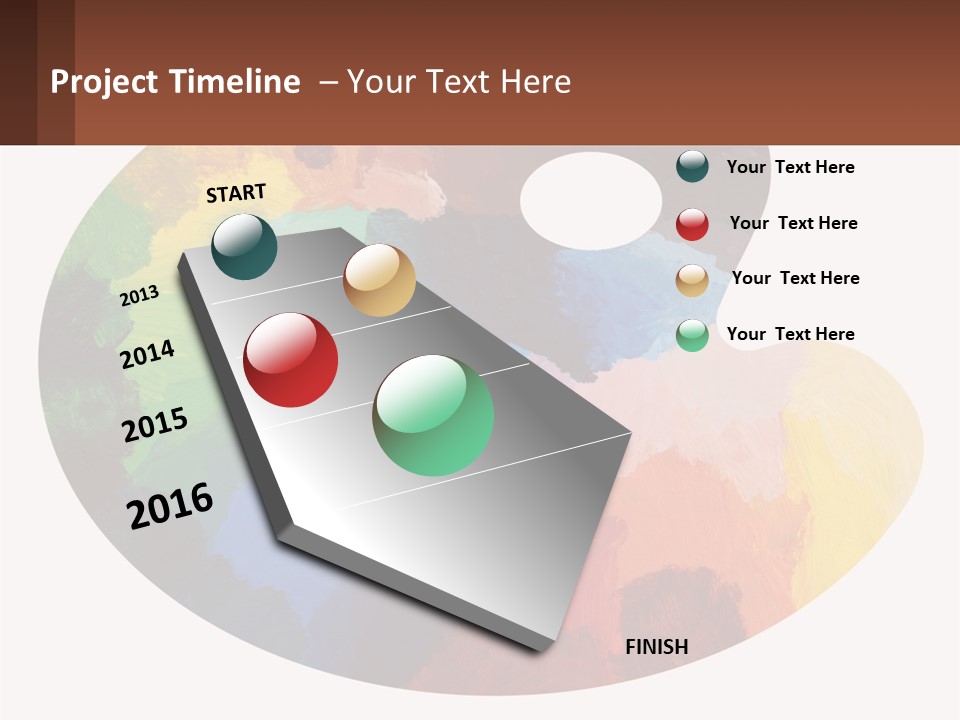 Project Timeline – Your Text Here

START

2013

2014

2015

2016

FINISH

Your Text Here

Your Text Here

Your Text Here

Your Text Here